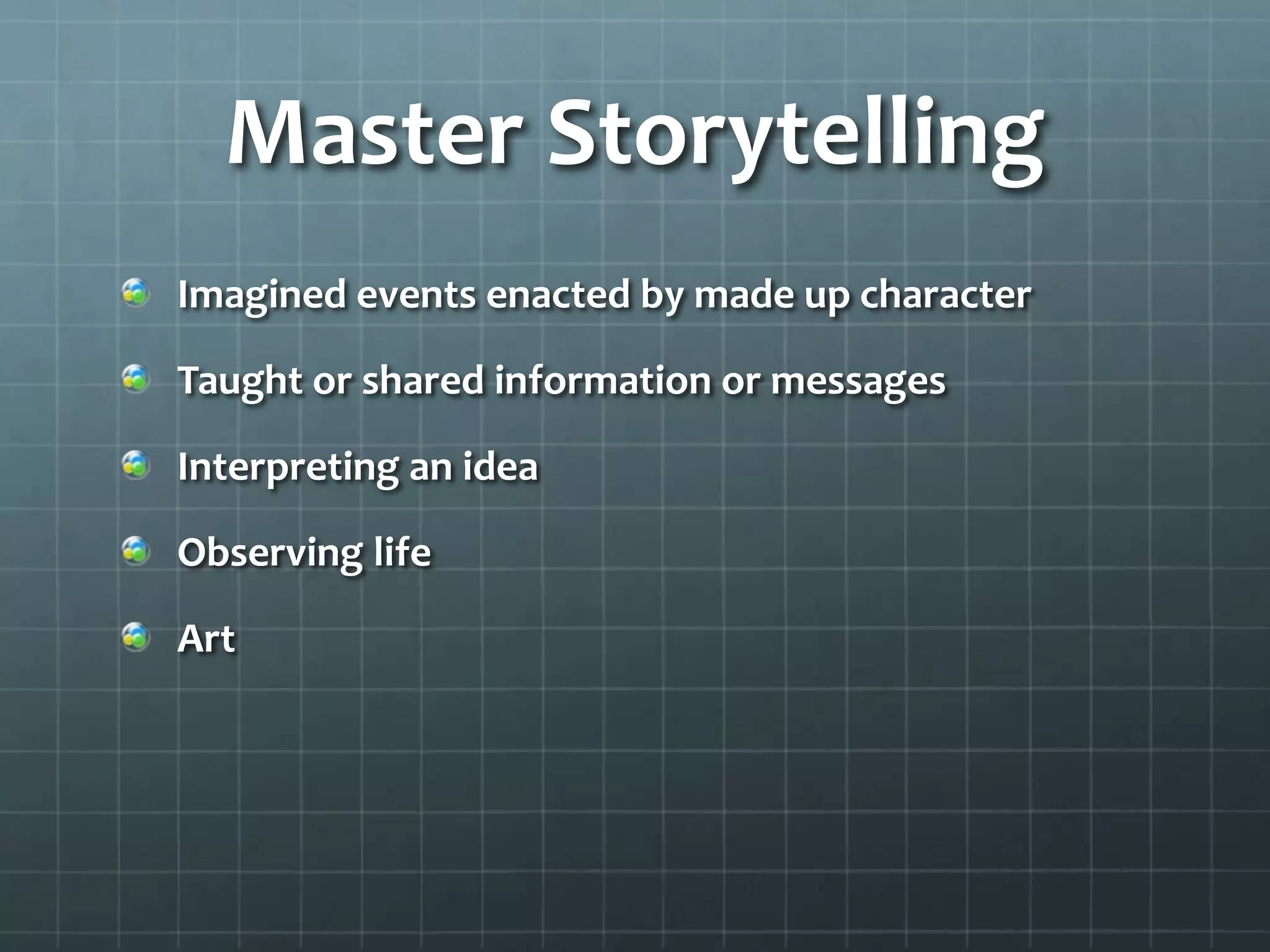 Master Storytelling

Imagined events enacted by made up character

Taught or shared information or messages

Interpreting an idea

Observing life

Art